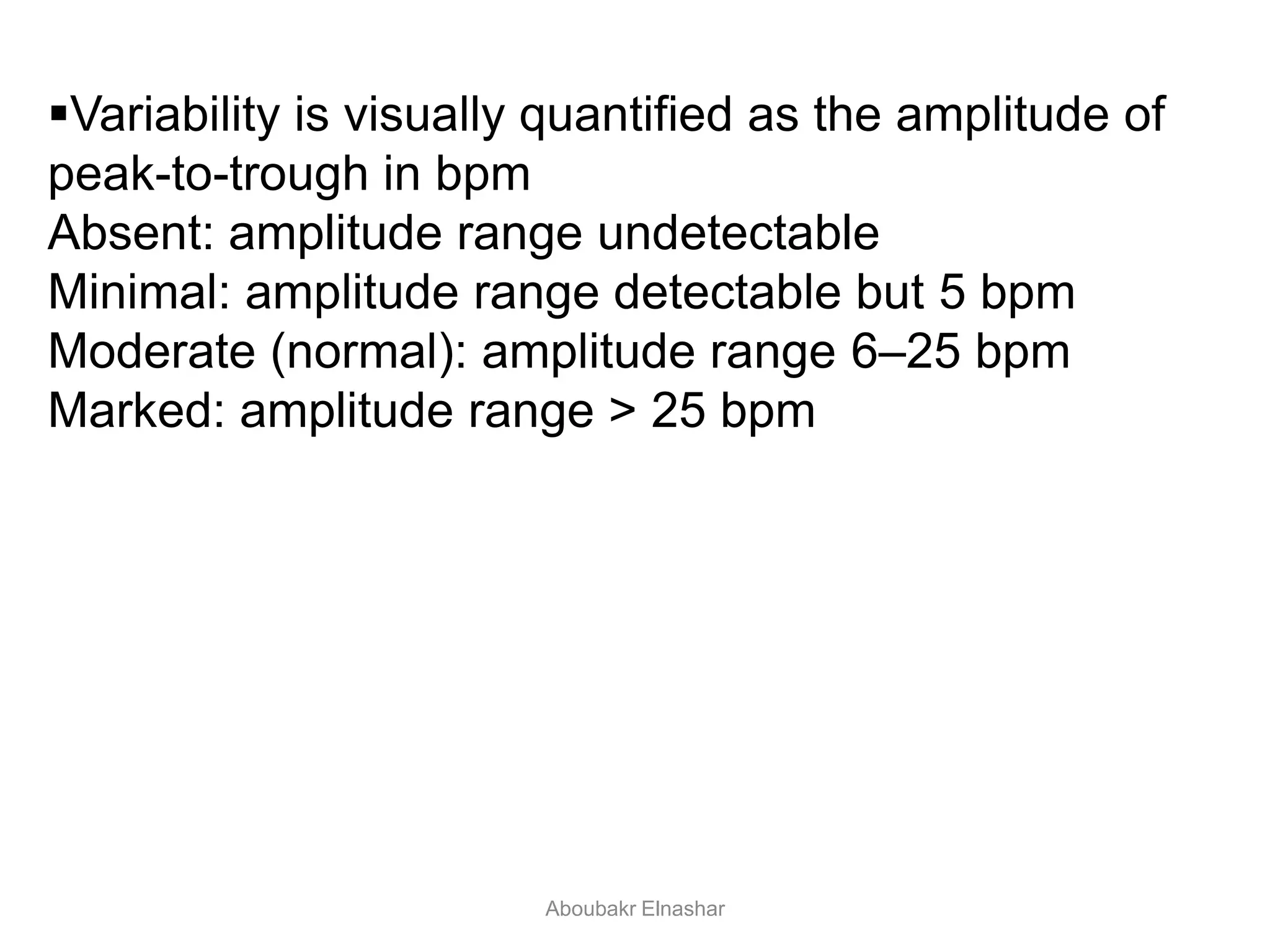 ▪Variability is visually quantified as the amplitude of peak-to-trough in bpm
Absent: amplitude range undetectable
Minimal: amplitude range detectable but 5 bpm
Moderate (normal): amplitude range 6–25 bpm
Marked: amplitude range > 25 bpm

Aboubakr Elnashar